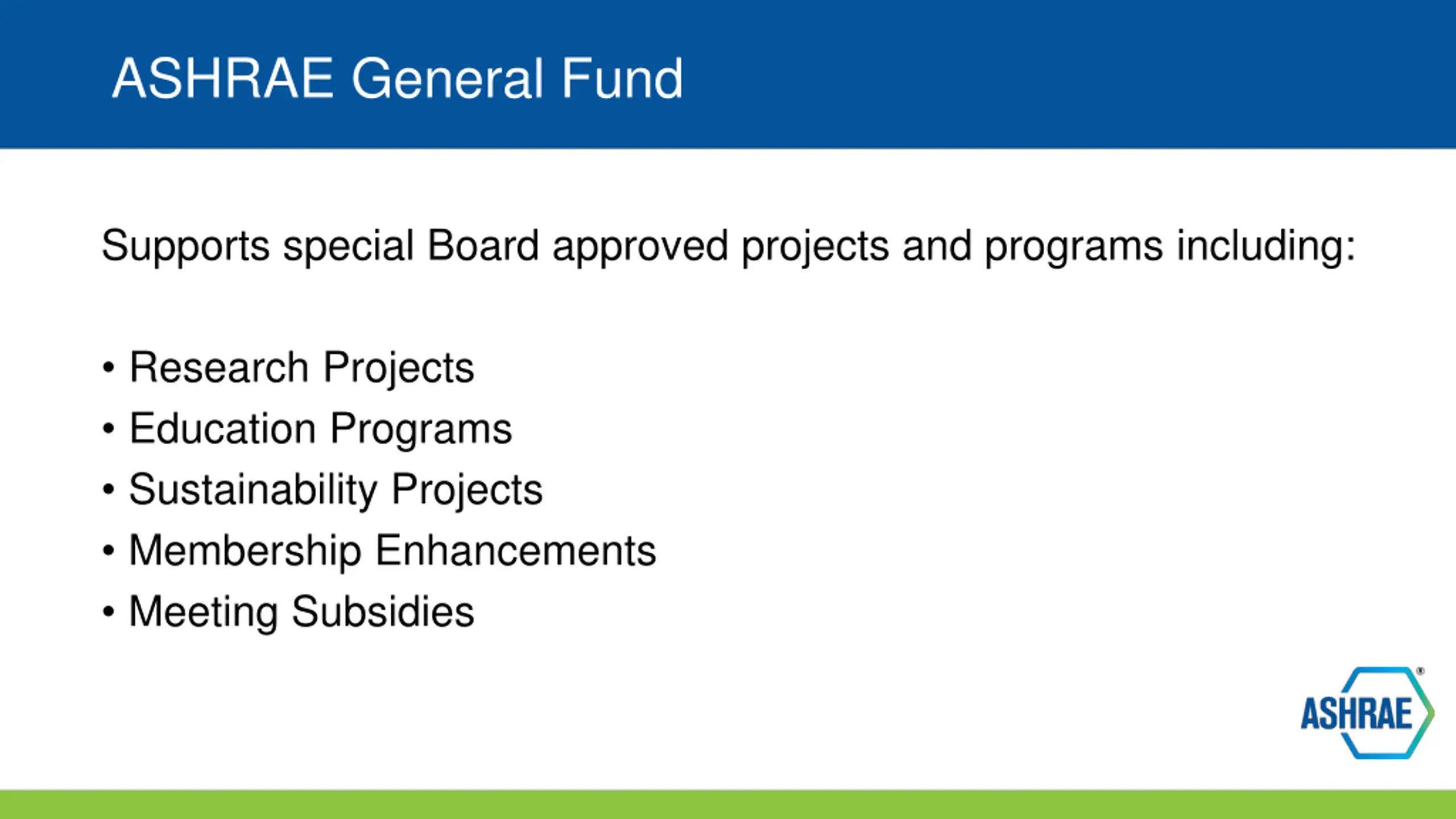 ASHRAE General Fund

Supports special Board approved projects and programs including:

• Research Projects
• Education Programs
• Sustainability Projects
• Membership Enhancements
• Meeting Subsidies

ASHRAE®